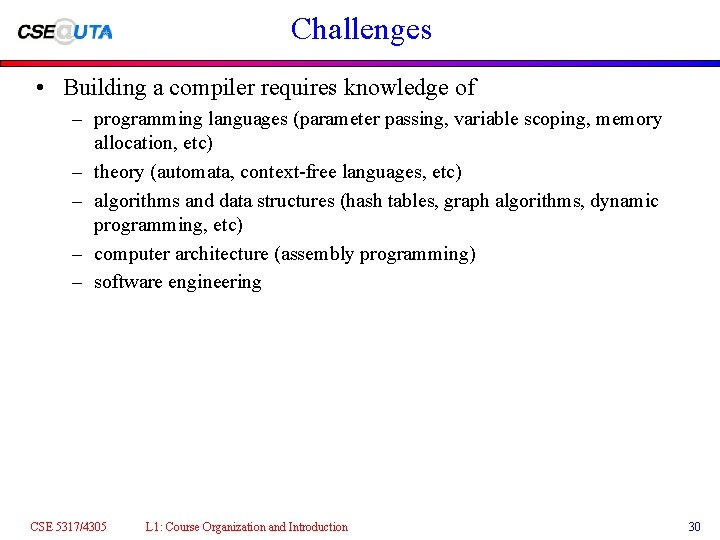 CSE@UTA

Challenges

• Building a compiler requires knowledge of
– programming languages (parameter passing, variable scoping, memory allocation, etc)
– theory (automata, context-free languages, etc)
– algorithms and data structures (hash tables, graph algorithms, dynamic programming, etc)
– computer architecture (assembly programming)
– software engineering

CSE 5317/4305 L1: Course Organization and Introduction 30